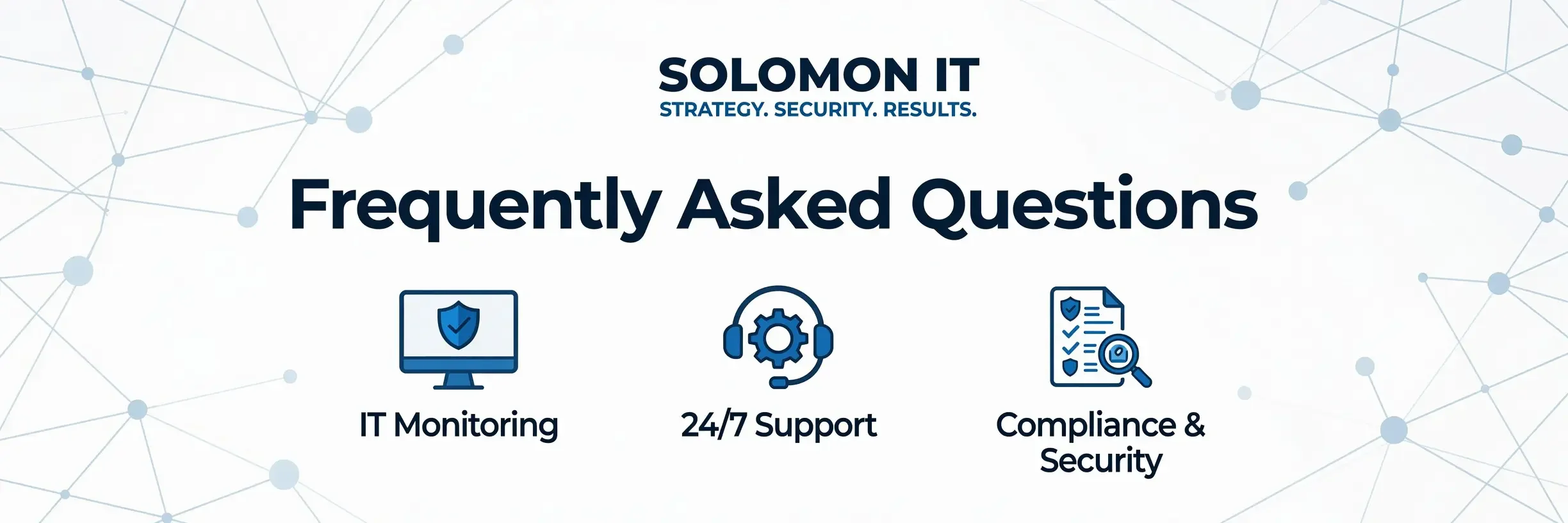 SOLOMON IT
STRATEGY. SECURITY. RESULTS.

Frequently Asked Questions

IT Monitoring

24/7 Support

Compliance & Security